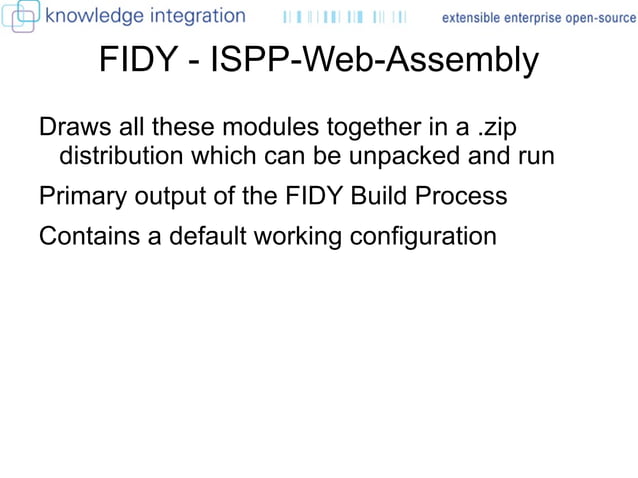 knowledge integration

extensible enterprise open-source

FIDY - ISPP-Web-Assembly

Draws all these modules together in a .zip distribution which can be unpacked and run

Primary output of the FIDY Build Process

Contains a default working configuration